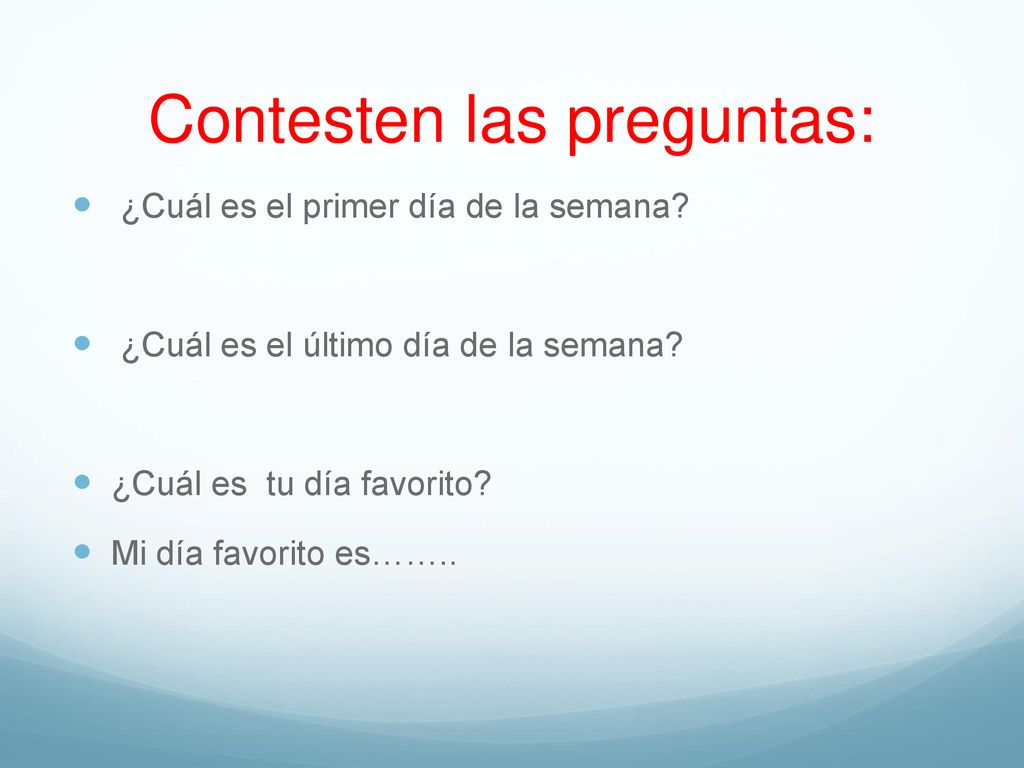 Contesten las preguntas:

¿Cuál es el primer día de la semana?

¿Cuál es el último día de la semana?

¿Cuál es tu día favorito?

Mi día favorito es……..